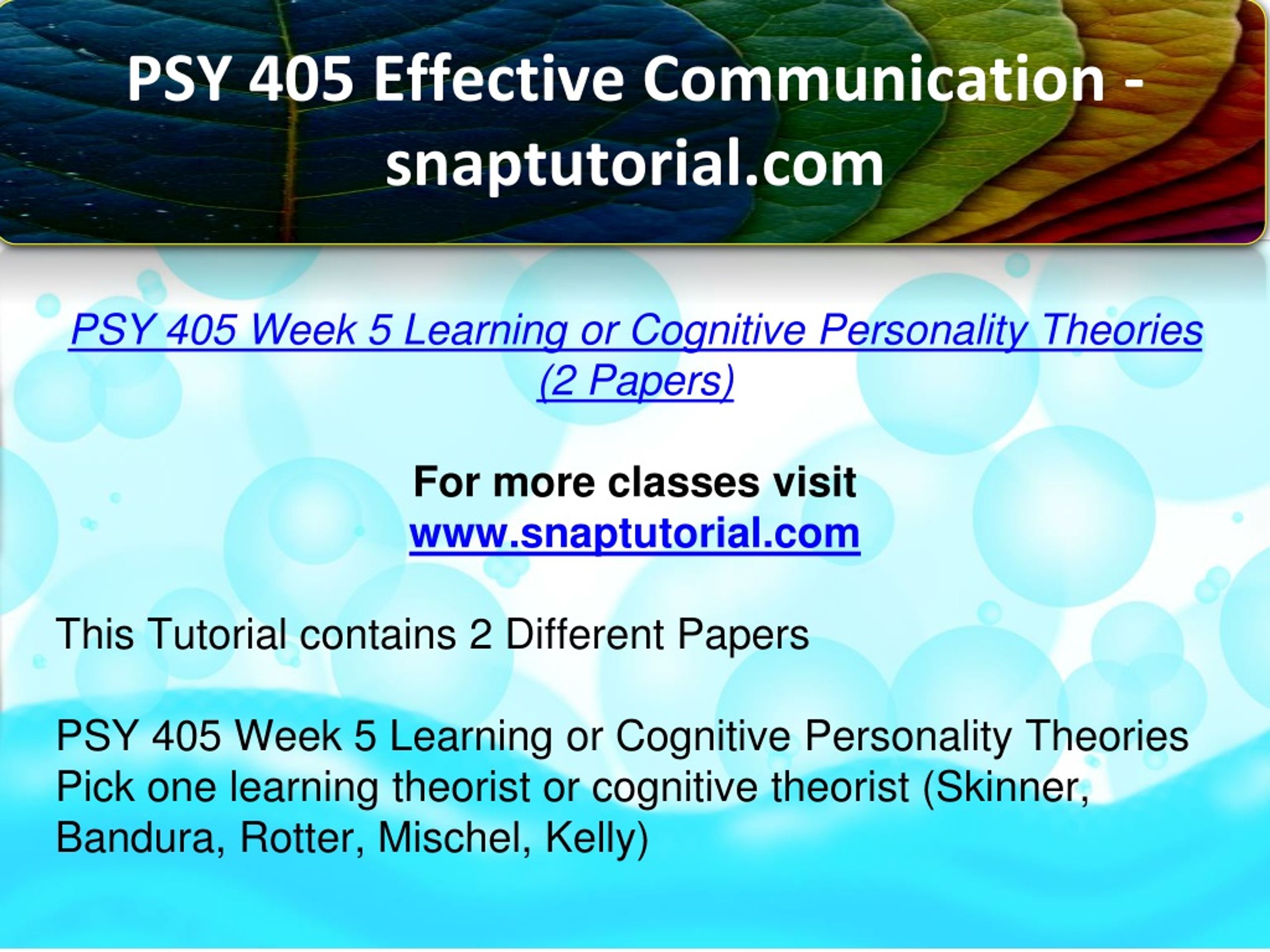 PSY 405 Effective Communication - snaptutorial.com

PSY 405 Week 5 Learning or Cognitive Personality Theories (2 Papers)

For more classes visit
www.snaptutorial.com

This Tutorial contains 2 Different Papers

PSY 405 Week 5 Learning or Cognitive Personality Theories
Pick one learning theorist or cognitive theorist (Skinner, Bandura, Rotter, Mischel, Kelly)